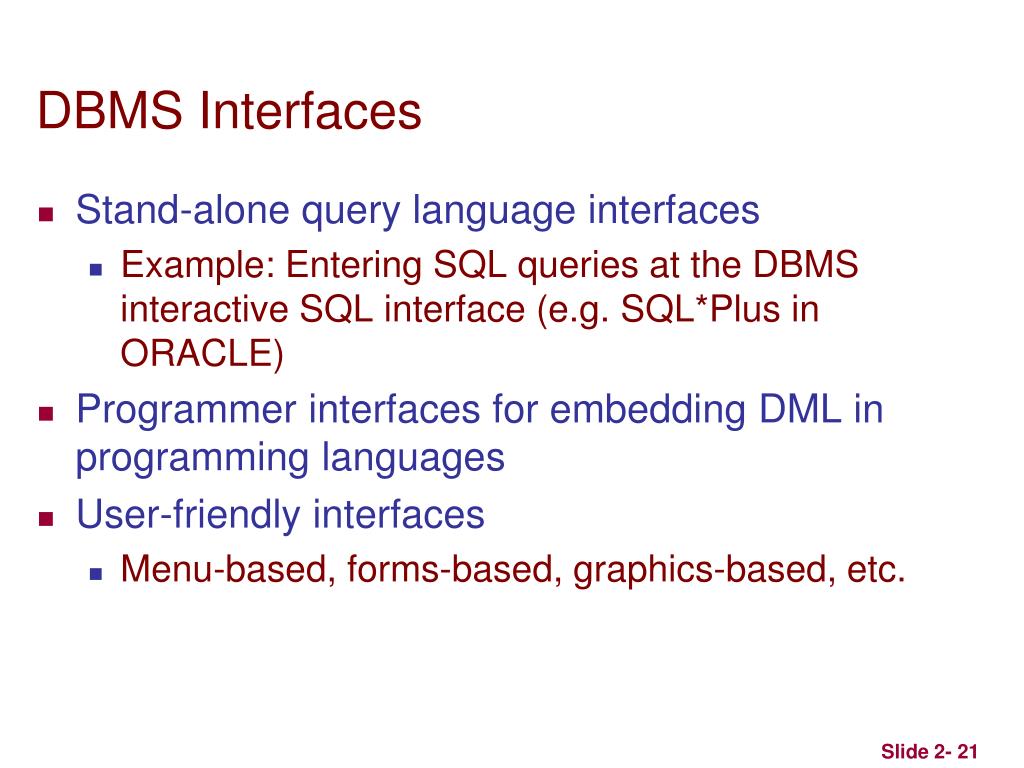 DBMS Interfaces

- Stand-alone query language interfaces
  - Example: Entering SQL queries at the DBMS interactive SQL interface (e.g. SQL*Plus in ORACLE)
- Programmer interfaces for embedding DML in programming languages
- User-friendly interfaces
  - Menu-based, forms-based, graphics-based, etc.

Slide 2- 21